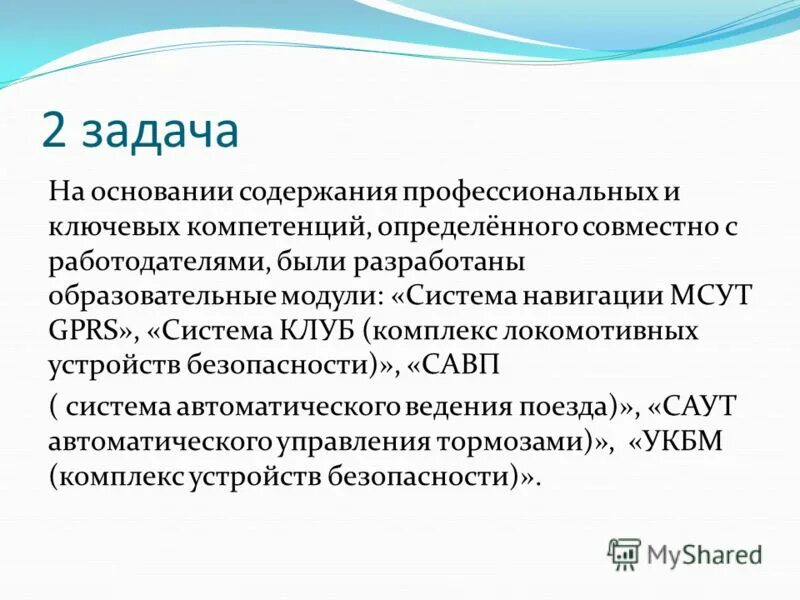 2 задача

На основании содержания профессиональных и ключевых компетенций, определённого совместно с работодателями, были разработаны образовательные модули: «Система навигации МСУТ GPRS», «Система КЛУБ (комплекс локомотивных устройств безопасности)», «САВП

( система автоматического ведения поезда)», «САУТ автоматического управления тормозами)», «УКБМ (комплекс устройств безопасности)».

MyShared